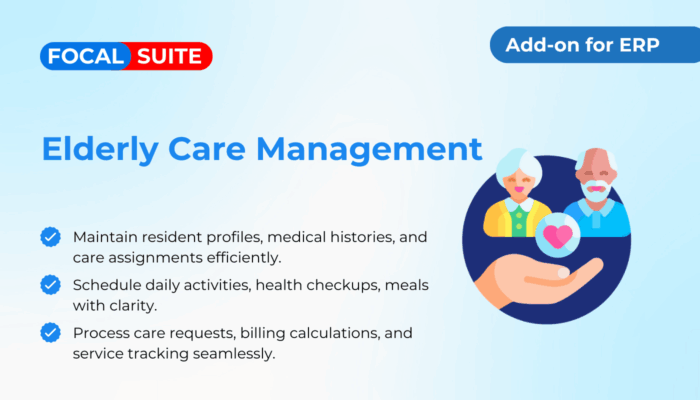 FOCAL SUITE

Add-on for ERP

Elderly Care Management

Maintain resident profiles, medical histories, and care assignments efficiently.

Schedule daily activities, health checkups, meals with clarity.

Process care requests, billing calculations, and service tracking seamlessly.